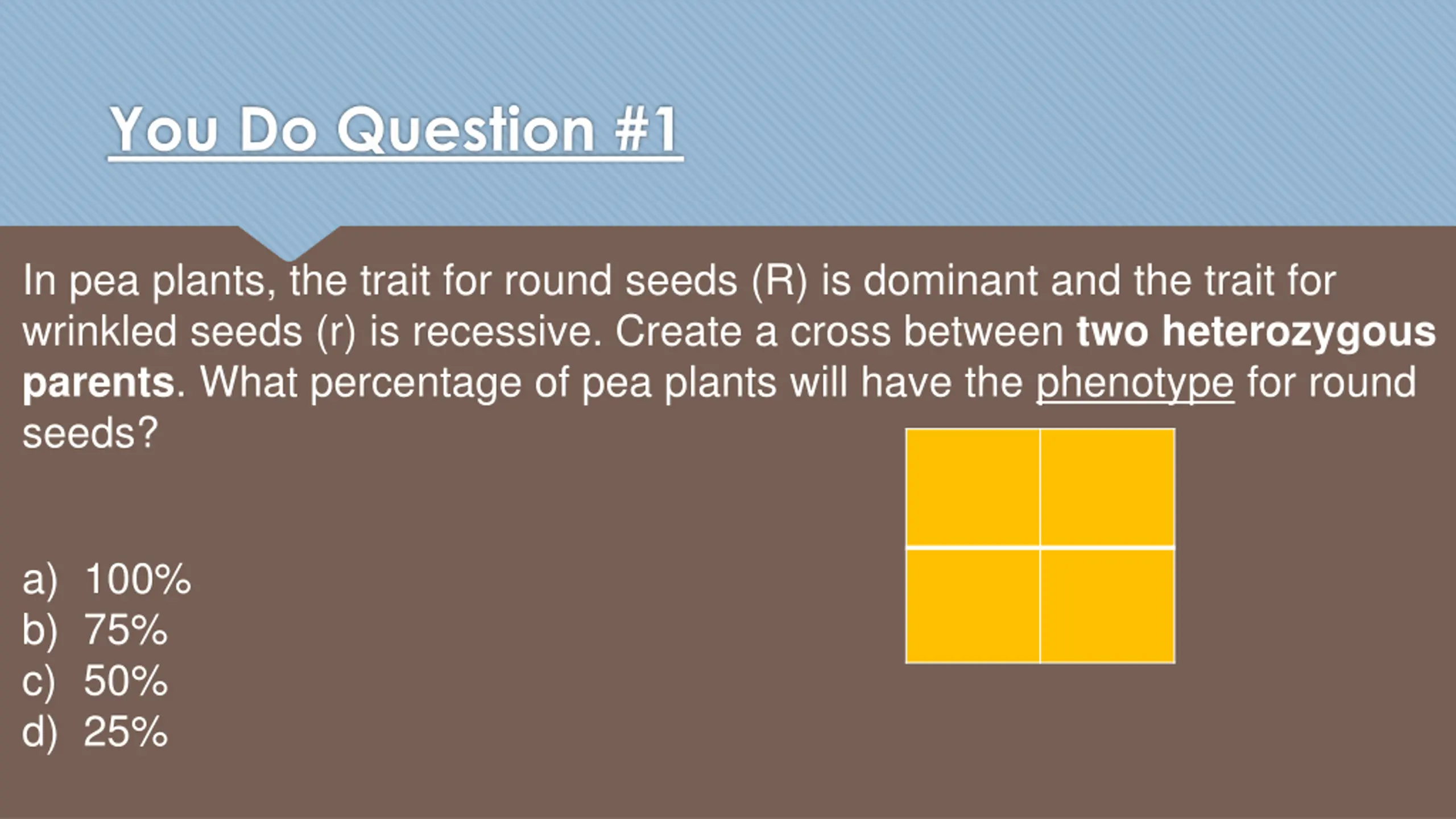 You Do Question #1

In pea plants, the trait for round seeds (R) is dominant and the trait for wrinkled seeds (r) is recessive. Create a cross between two heterozygous parents. What percentage of pea plants will have the phenotype for round seeds?

a) 100%
b) 75%
c) 50%
d) 25%